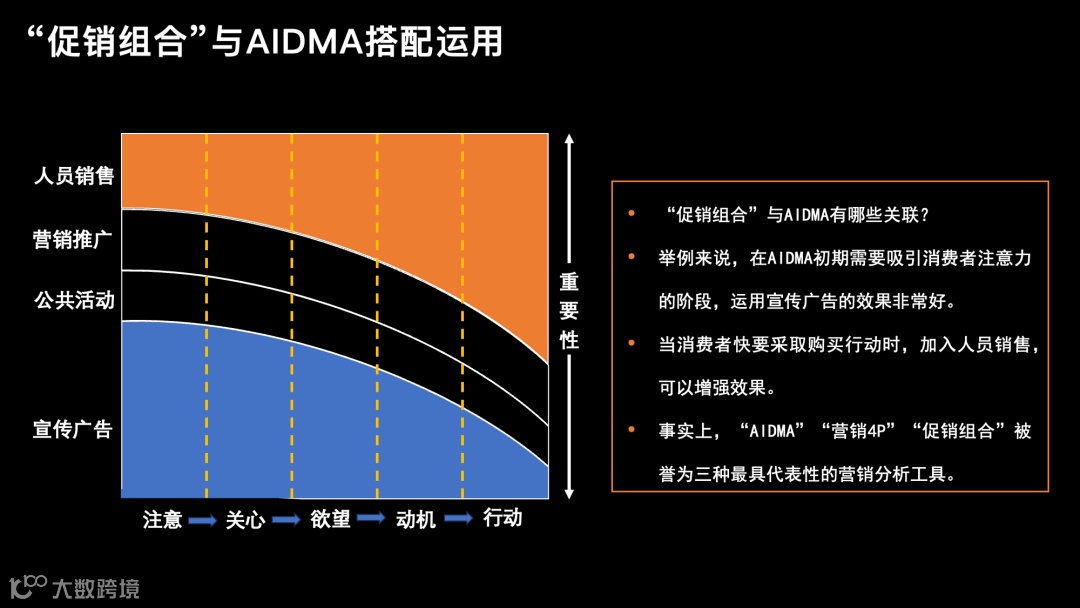 “促销组合”与AIDMA搭配运用

人员销售

营销推广

公共活动

宣传广告

重要性

注意 关心 欲望 动机 行动

• “促销组合”与AIDMA有哪些关联？

• 举例来说，在AIDMA初期需要吸引消费者注意力的阶段，运用宣传广告的效果非常好。

• 当消费者快要采取购买行动时，加入人员销售，可以增强效果。

• 事实上，“AIDMA”“营销4P”“促销组合”被誉为三种最具代表性的营销分析工具。

大数跨境